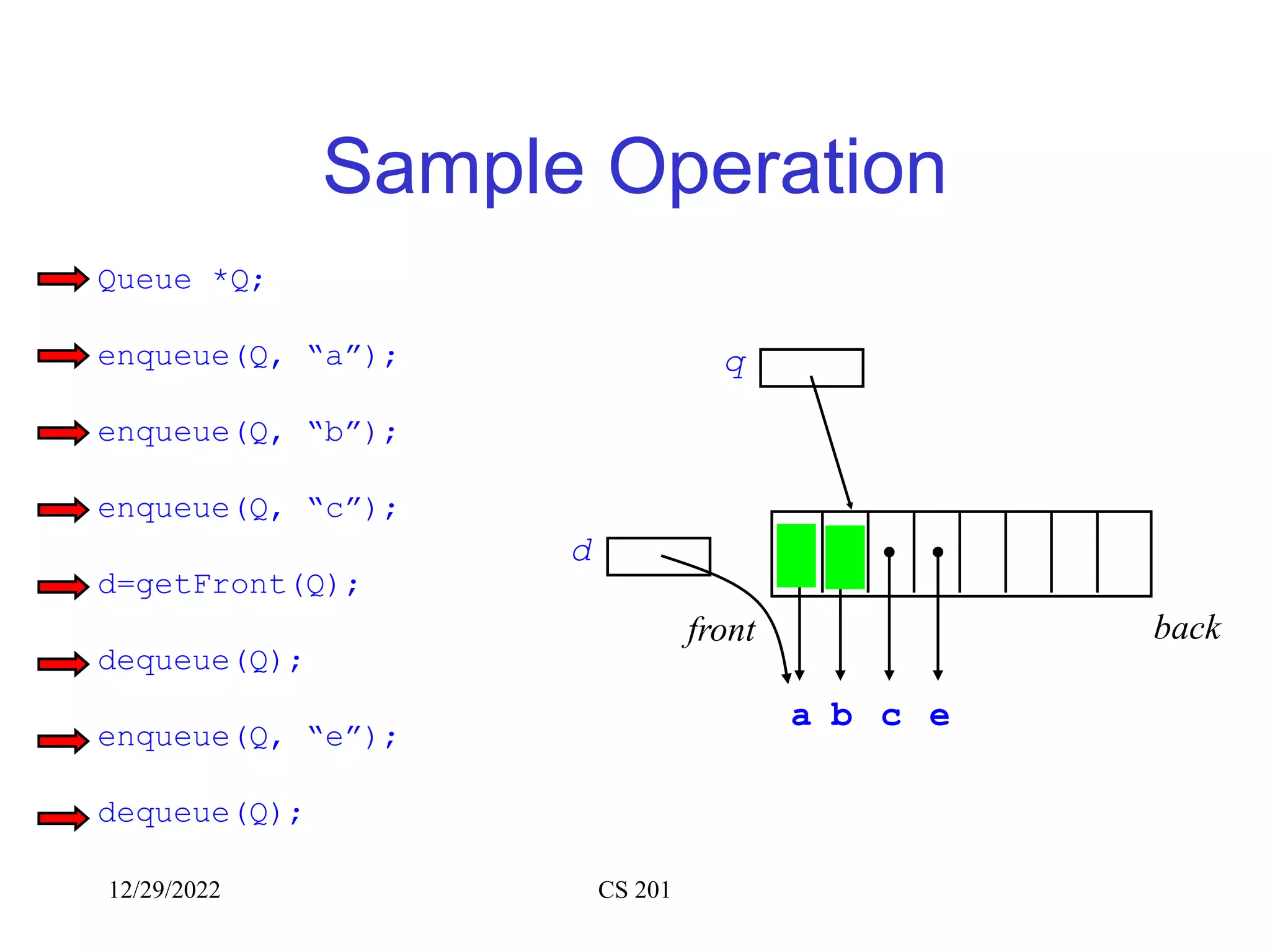 Sample Operation

Queue *Q;

enqueue(Q, “a”);

enqueue(Q, “b”);

enqueue(Q, “c”);

d=getFront(Q);

dequeue(Q);

enqueue(Q, “e”);

dequeue(Q);

q

d

front

back

a b c e

12/29/2022

CS 201